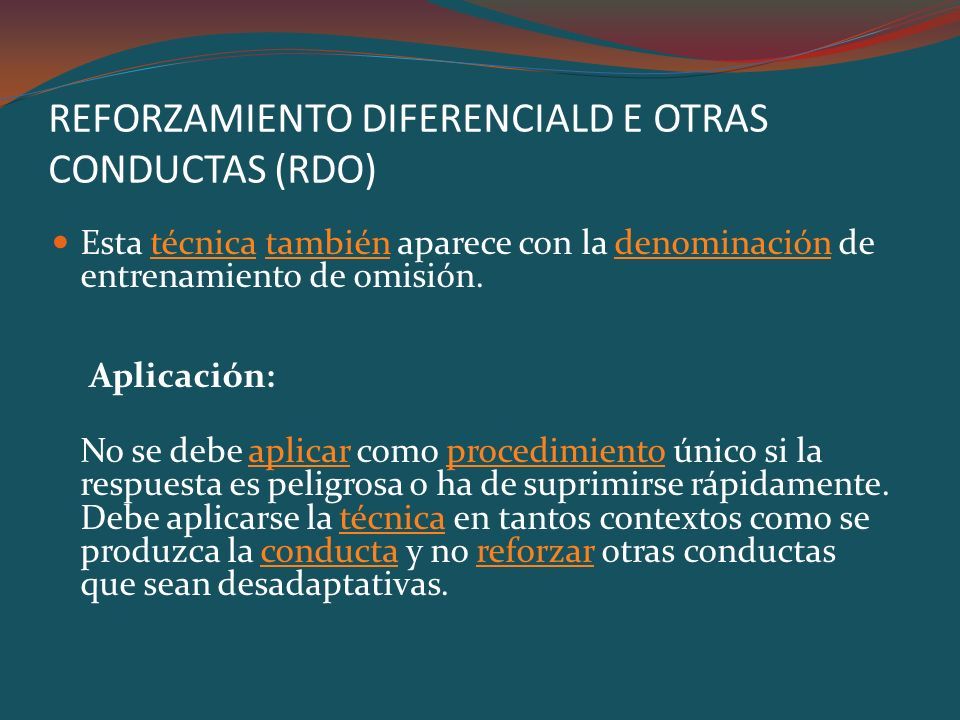 REFORZAMIENTO DIFERENCIALD E OTRAS CONDUCTAS (RDO)

Esta técnica también aparece con la denominación de entrenamiento de omisión.

Aplicación:

No se debe aplicar como procedimiento único si la respuesta es peligrosa o ha de suprimirse rápidamente. Debe aplicarse la técnica en tantos contextos como se produzca la conducta y no reforzar otras conductas que sean desadaptativas.